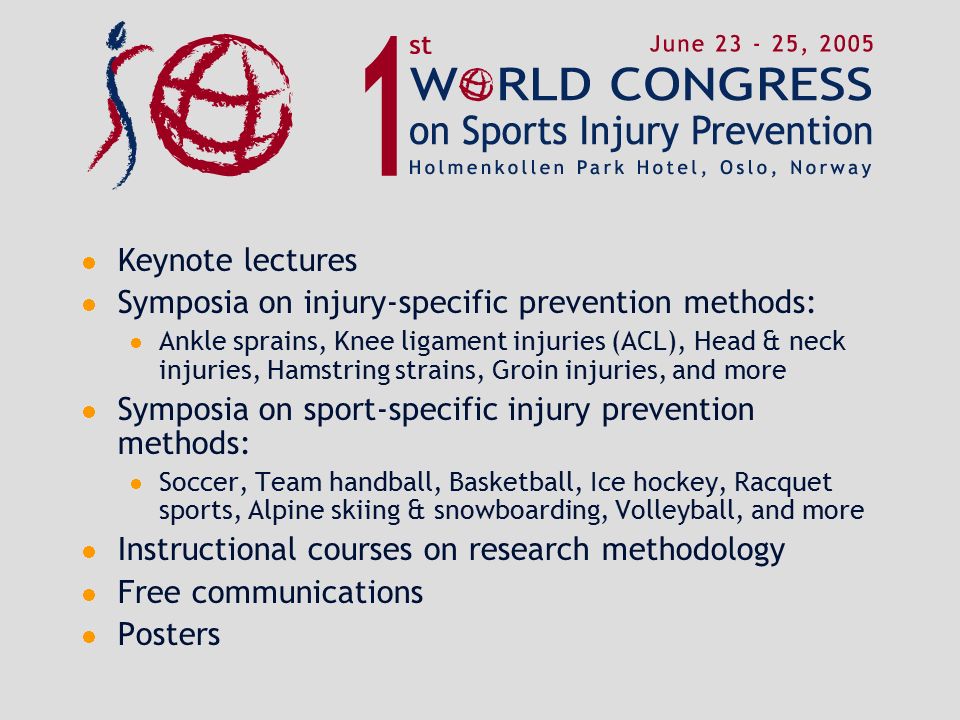 June 23 - 25, 2005

1st WORLD CONGRESS on Sports Injury Prevention
Holmenkollen Park Hotel, Oslo, Norway

- Keynote lectures
- Symposia on injury-specific prevention methods:
  - Ankle sprains, Knee ligament injuries (ACL), Head & neck injuries, Hamstring strains, Groin injuries, and more
- Symposia on sport-specific injury prevention methods:
  - Soccer, Team handball, Basketball, Ice hockey, Racquet sports, Alpine skiing & snowboarding, Volleyball, and more
- Instructional courses on research methodology
- Free communications
- Posters